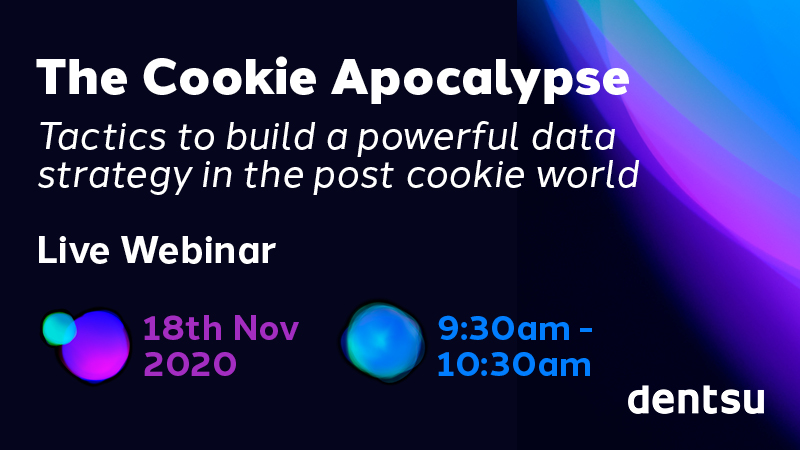 The Cookie Apocalypse

Tactics to build a powerful data strategy in the post cookie world

Live Webinar

18th Nov 2020

9:30am - 10:30am

dentsu